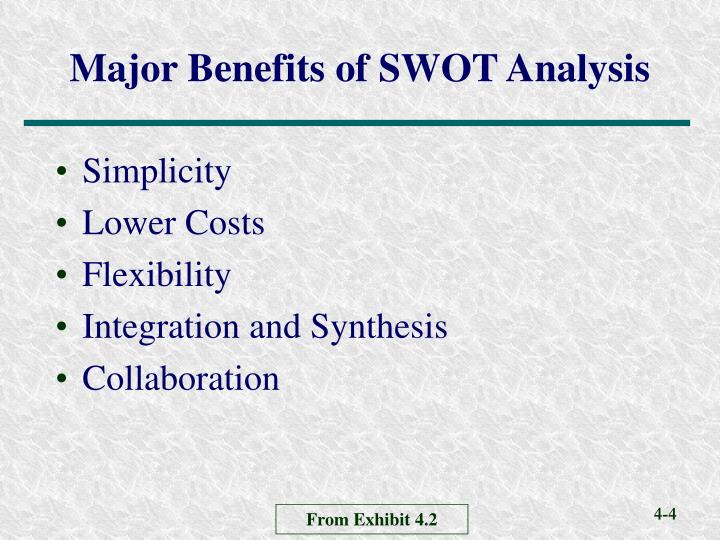 Major Benefits of SWOT Analysis

• Simplicity
• Lower Costs
• Flexibility
• Integration and Synthesis
• Collaboration

From Exhibit 4.2

4-4